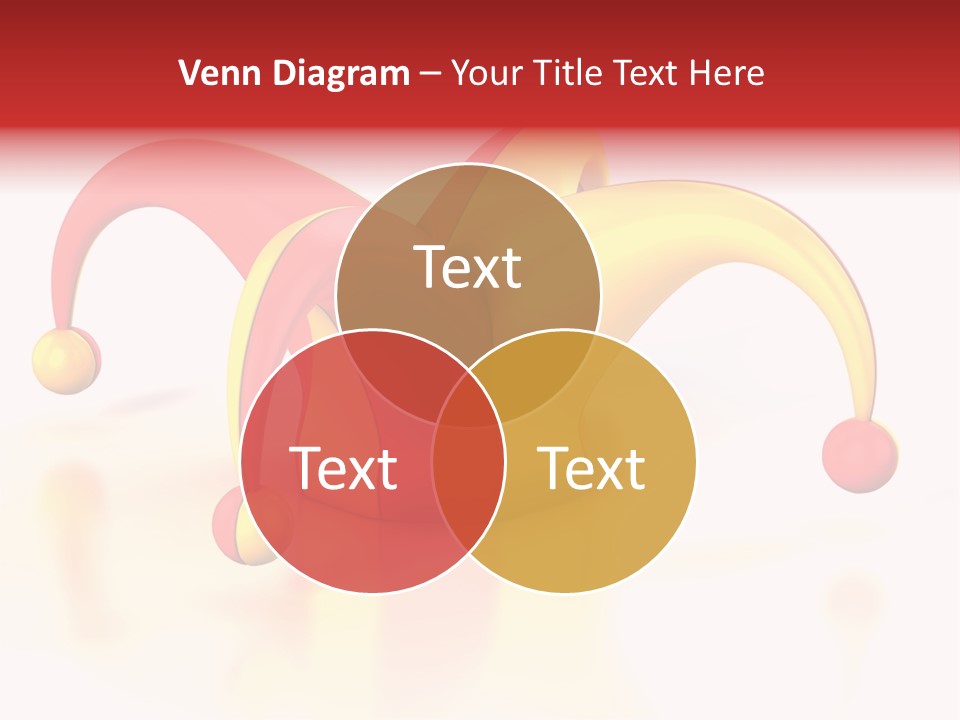 Venn Diagram – Your Title Text Here

Text

Text

Text